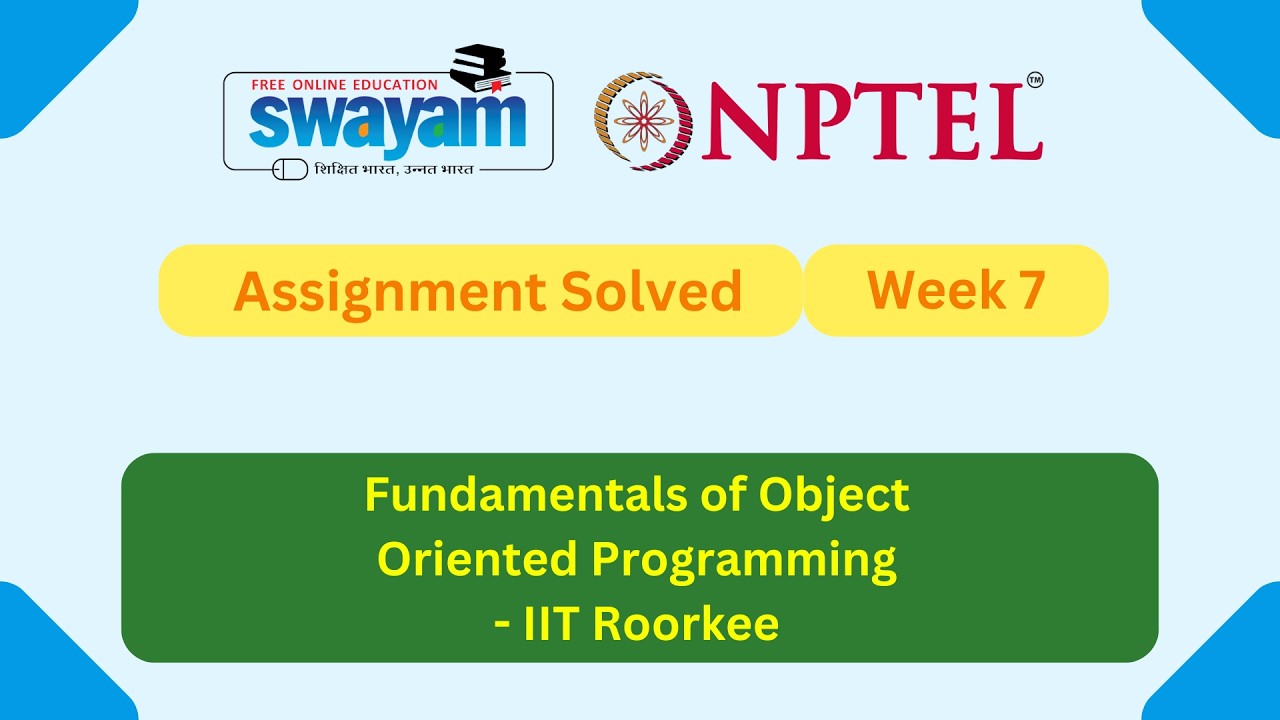 FREE ONLINE EDUCATION
swayam
शिक्षित भारत, उन्नत भारत

NPTEL™

Assignment Solved
Week 7

Fundamentals of Object Oriented Programming - IIT Roorkee